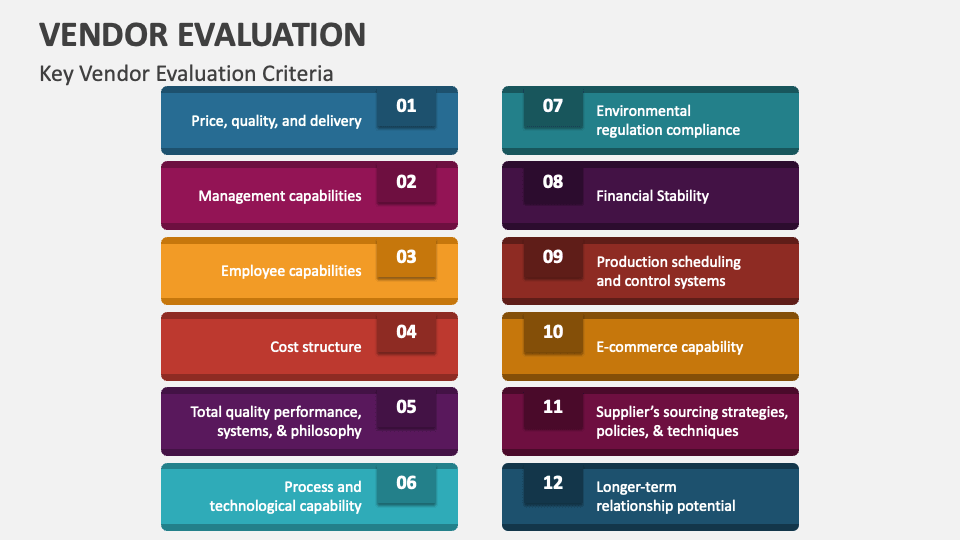 VENDOR EVALUATION

Key Vendor Evaluation Criteria

Price, quality, and delivery 01

Management capabilities 02

Employee capabilities 03

Cost structure 04

Total quality performance, systems, & philosophy 05

Process and technological capability 06

07 Environmental regulation compliance

08 Financial Stability

09 Production scheduling and control systems

10 E-commerce capability

11 Supplier's sourcing strategies, policies, & techniques

12 Longer-term relationship potential